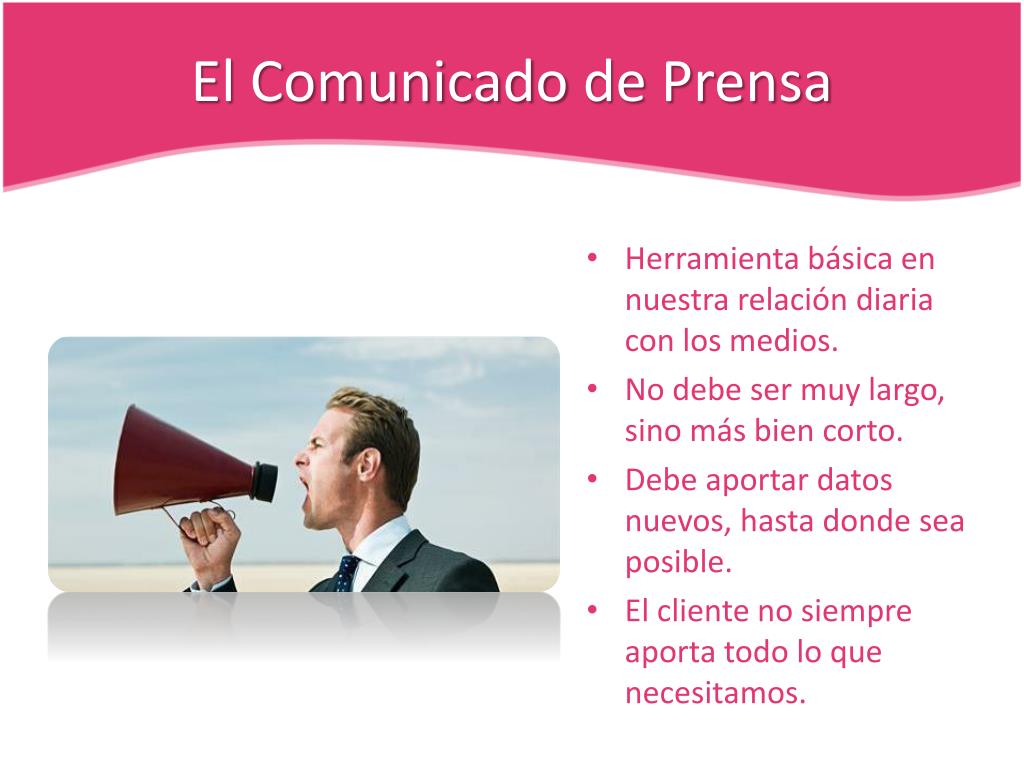 El Comunicado de Prensa

• Herramienta básica en nuestra relación diaria con los medios.
• No debe ser muy largo, sino más bien corto.
• Debe aportar datos nuevos, hasta donde sea posible.
• El cliente no siempre aporta todo lo que necesitamos.